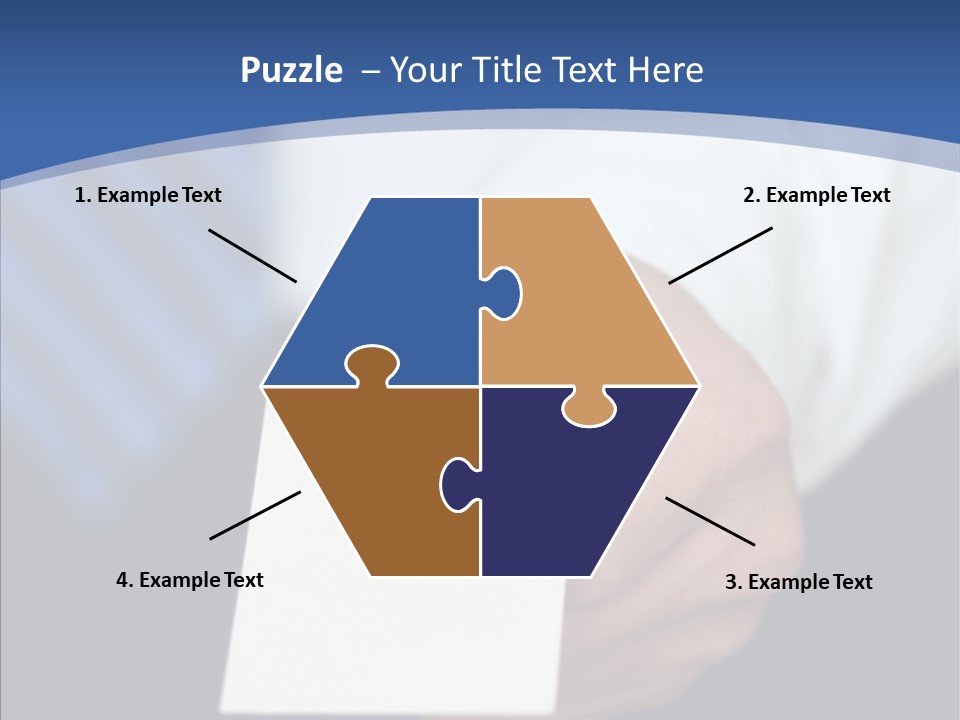 Puzzle – Your Title Text Here

1. Example Text

2. Example Text

4. Example Text

3. Example Text